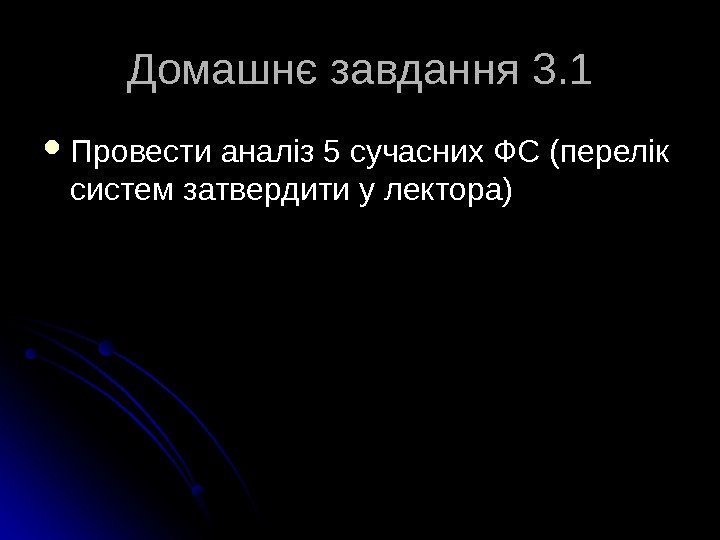 Домашнє завдання 3.1

• Провести аналіз 5 сучасних ФС (перелік систем затвердити у лектора)